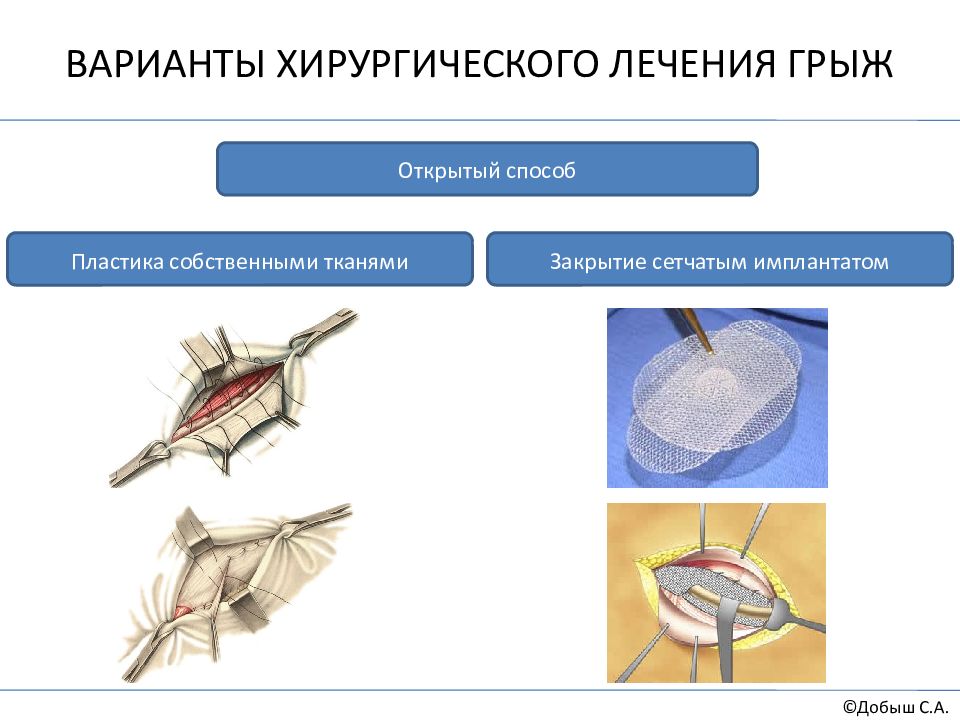 ВАРИАНТЫ ХИРУРГИЧЕСКОГО ЛЕЧЕНИЯ ГРЫЖ

Открытый способ

Пластика собственными тканями

Закрытие сетчатым имплантатом

©Добыш С.А.